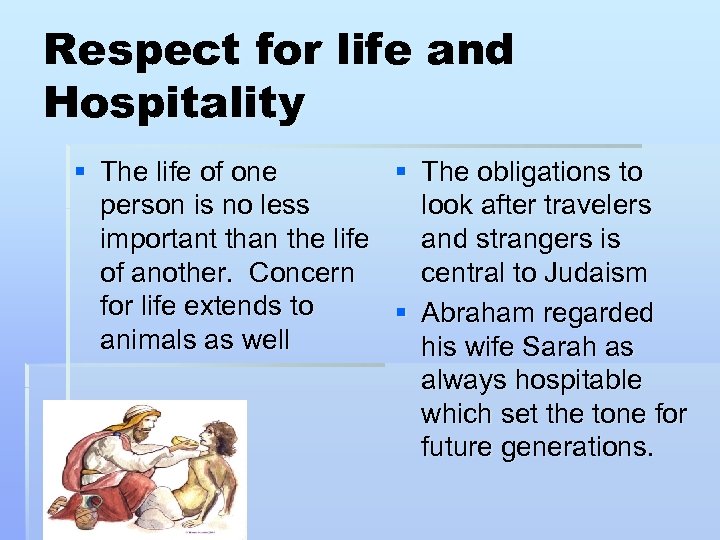 Respect for life and Hospitality

▪ The life of one person is no less important than the life of another.  Concern for life extends to animals as well

▪ The obligations to look after travelers and strangers is central to Judaism

▪ Abraham regarded his wife Sarah as always hospitable which set the tone for future generations.